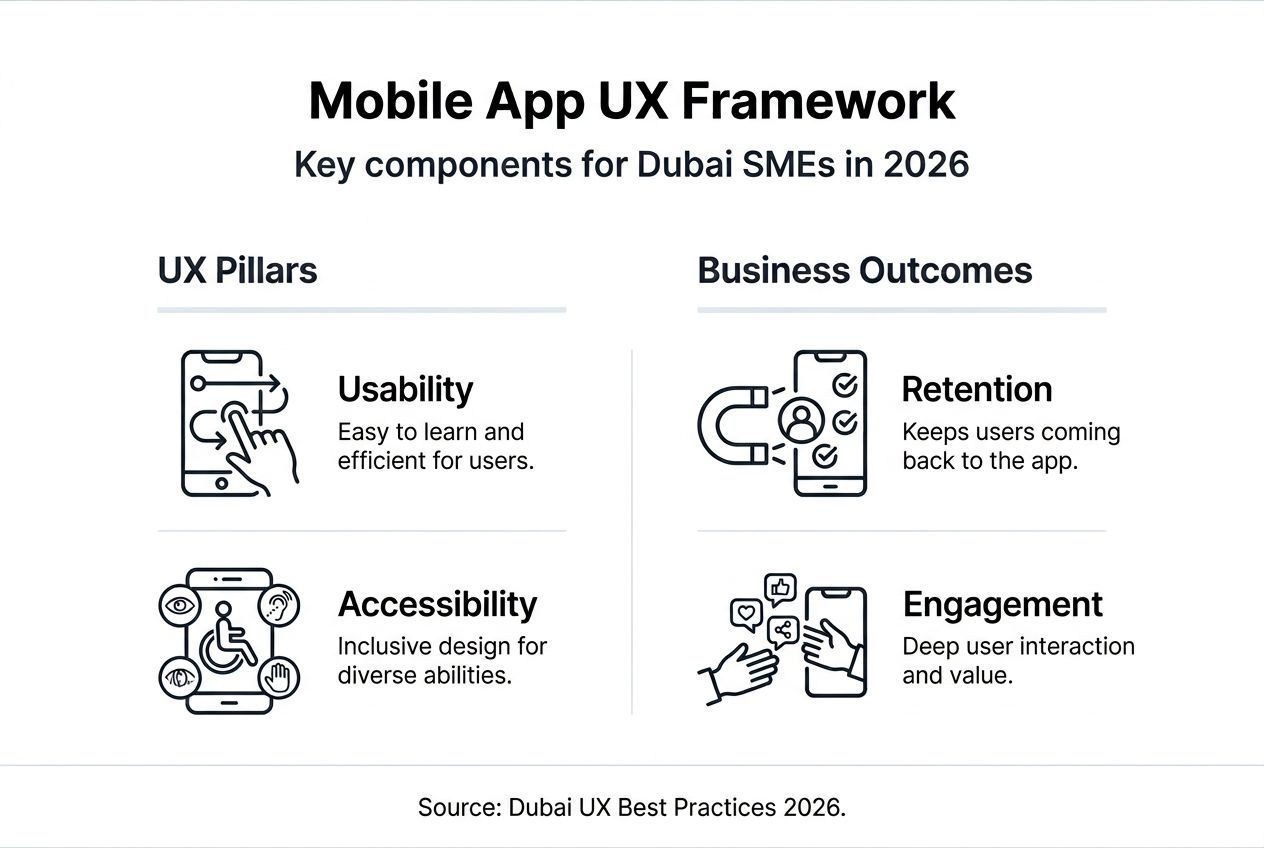 Mobile App UX Framework

Key components for Dubai SMEs in 2026

UX Pillars

Usability

Easy to learn and efficient for users.

Accessibility

Inclusive design for diverse abilities.

Business Outcomes

Retention

Keeps users coming back to the app.

Engagement

Deep user interaction and value.

Source: Dubai UX Best Practices 2026.